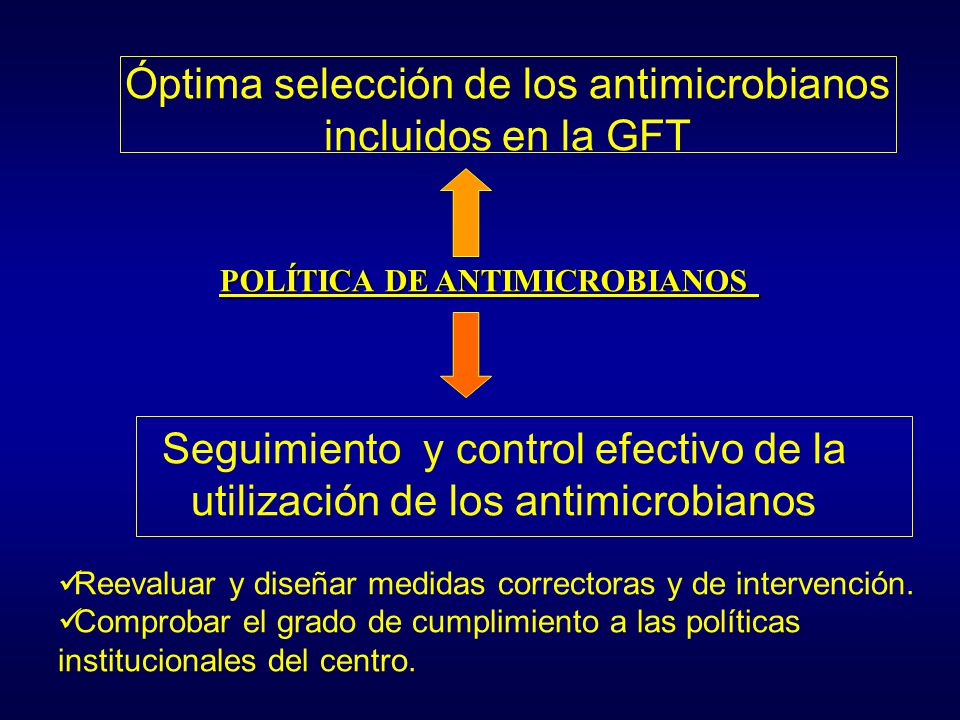 Óptima selección de los antimicrobianos incluidos en la GFT

POLÍTICA DE ANTIMICROBIANOS

Seguimiento y control efectivo de la utilización de los antimicrobianos

✓Reevaluar y diseñar medidas correctoras y de intervención.
✓Comprobar el grado de cumplimiento a las políticas institucionales del centro.